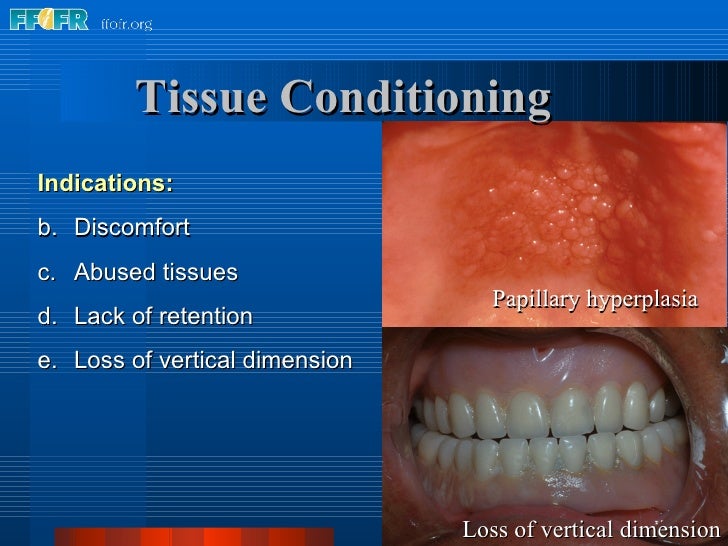 FFOFR ffofr.org

Tissue Conditioning

Indications:

b. Discomfort

c. Abused tissues

d. Lack of retention

e. Loss of vertical dimension

Papillary hyperplasia

Loss of vertical dimension